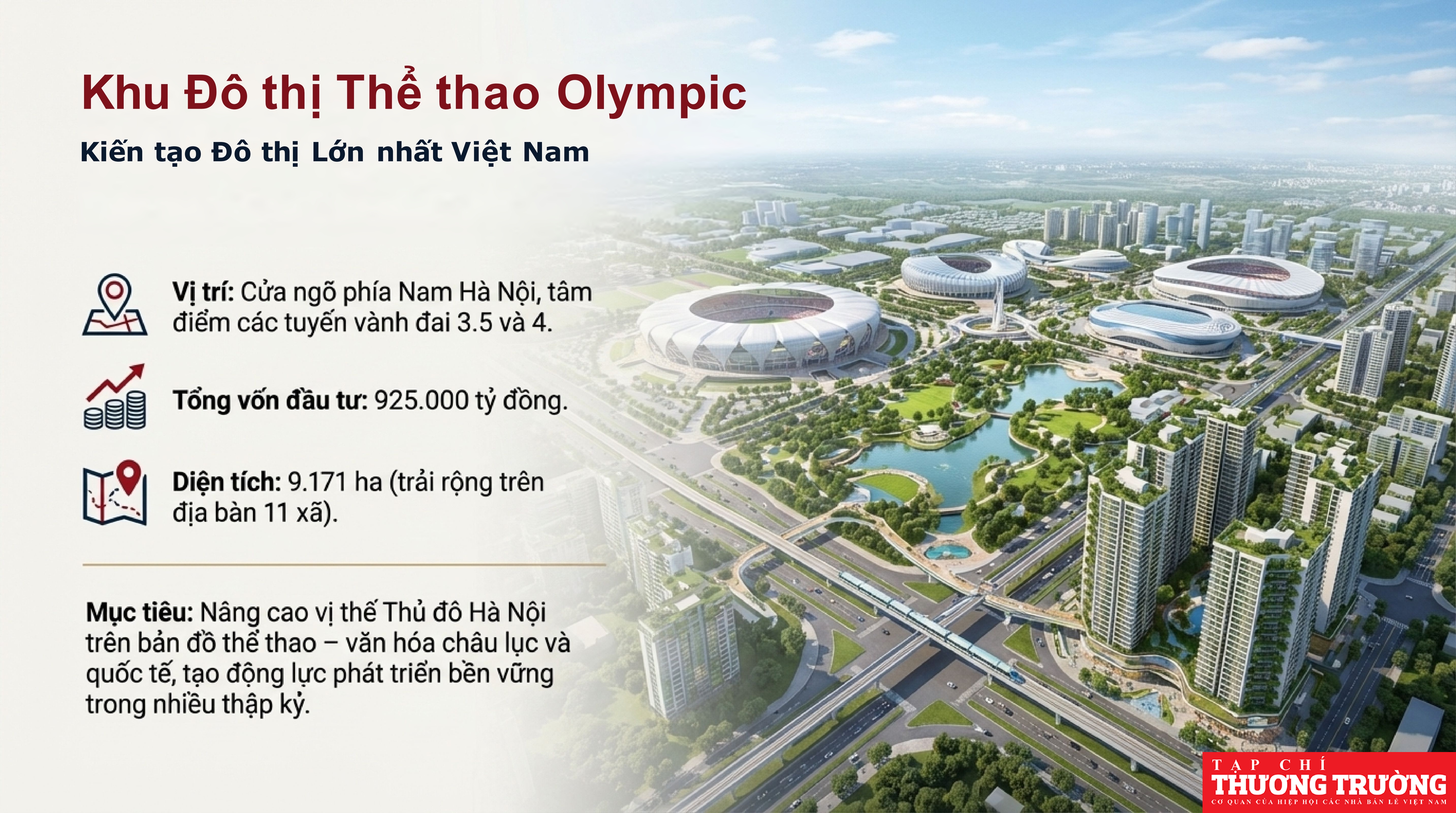 Khu Đô thị Thể thao Olympic

Kiến tạo Đô thị Lớn nhất Việt Nam

Vị trí: Cửa ngõ phía Nam Hà Nội, tâm điểm các tuyến vành đai 3.5 và 4.

Tổng vốn đầu tư: 925.000 tỷ đồng.

Diện tích: 9.171 ha (trải rộng trên địa bàn 11 xã).

Mục tiêu: Nâng cao vị thế Thủ đô Hà Nội trên bản đồ thể thao – văn hóa châu lục và quốc tế, tạo động lực phát triển bền vững trong nhiều thập kỷ.

TẠP CHÍ
THƯƠNG TRƯỜNG
CƠ QUAN CỦA HIỆP HỘI CÁC NHÀ BÁN LẺ VIỆT NAM